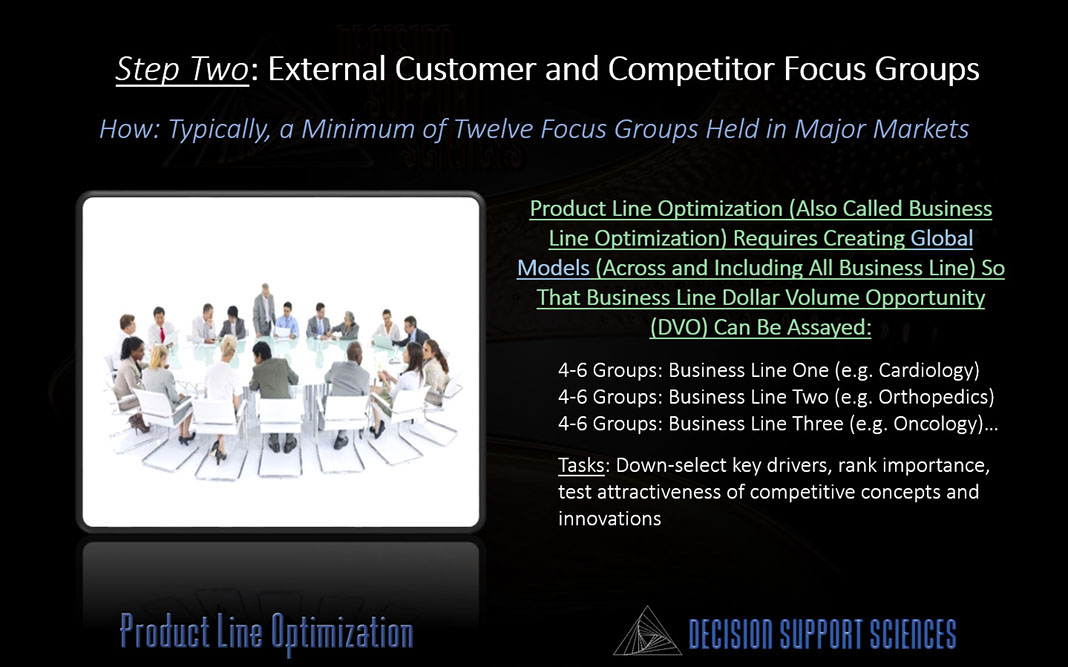 Step Two: External Customer and Competitor Focus Groups

How: Typically, a Minimum of Twelve Focus Groups Held in Major Markets

Product Line Optimization (Also Called Business Line Optimization) Requires Creating Global Models (Across and Including All Business Line) So That Business Line Dollar Volume Opportunity (DVO) Can Be Assayed:

4-6 Groups: Business Line One (e.g. Cardiology)
4-6 Groups: Business Line Two (e.g. Orthopedics)
4-6 Groups: Business Line Three (e.g. Oncology)…

Tasks: Down-select key drivers, rank importance, test attractiveness of competitive concepts and innovations

Product Line Optimization

DECISION SUPPORT SCIENCES